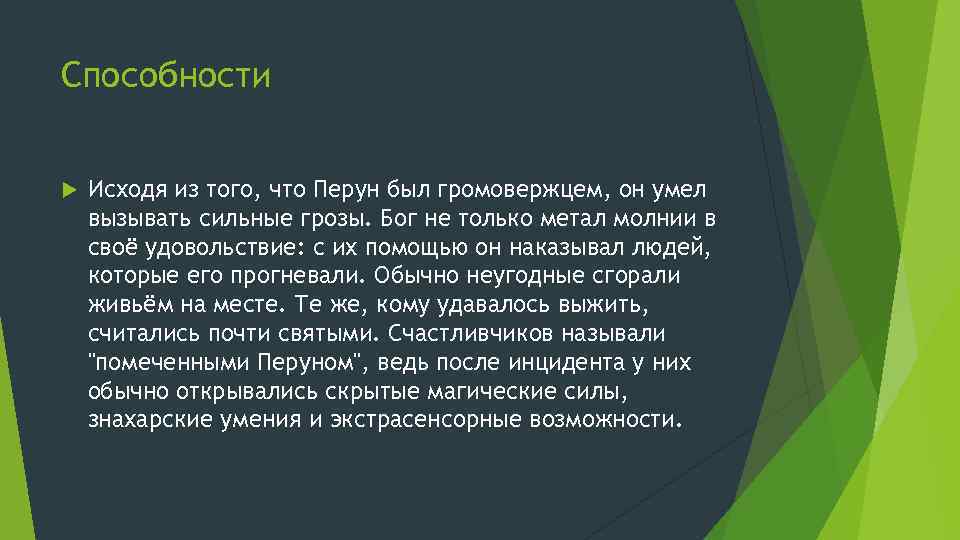 Способности

Исходя из того, что Перун был громовержцем, он умел вызывать сильные грозы. Бог не только метал молнии в своё удовольствие: с их помощью он наказывал людей, которые его прогневали. Обычно неугодные сгорали живьём на месте. Те же, кому удавалось выжить, считались почти святыми. Счастливчиков называли "помеченными Перуном", ведь после инцидента у них обычно открывались скрытые магические силы, знахарские умения и экстрасенсорные возможности.